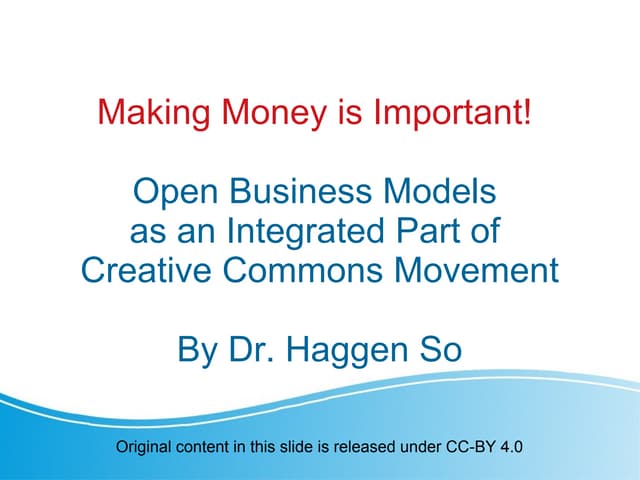 Making Money is Important!

Open Business Models as an Integrated Part of Creative Commons Movement

By Dr. Haggen So

Original content in this slide is released under CC-BY 4.0